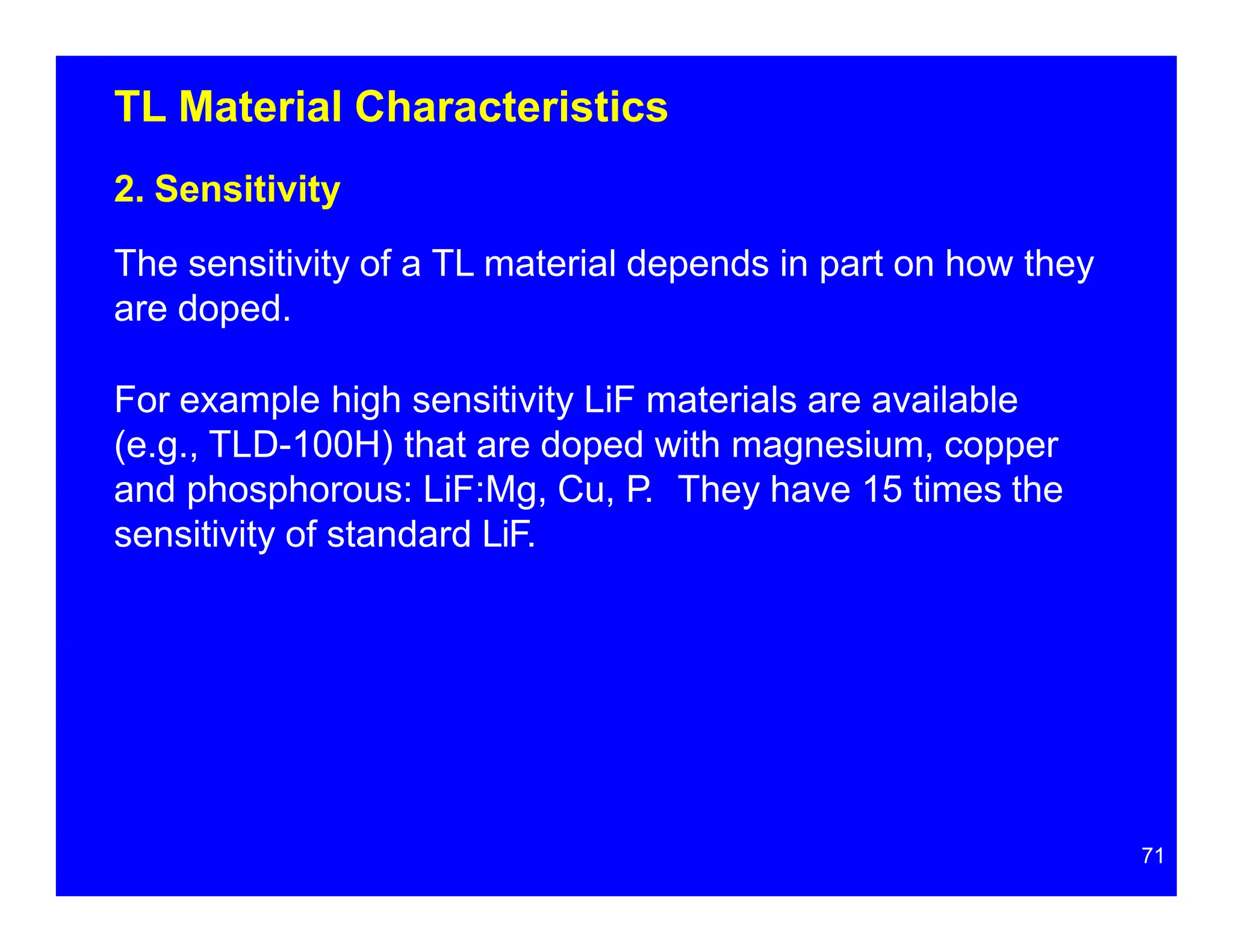 TL Material Characteristics

2. Sensitivity

The sensitivity of a TL material depends in part on how they are doped.

For example high sensitivity LiF materials are available (e.g., TLD-100H) that are doped with magnesium, copper and phosphorous: LiF:Mg, Cu, P.  They have 15 times the sensitivity of standard LiF.

71